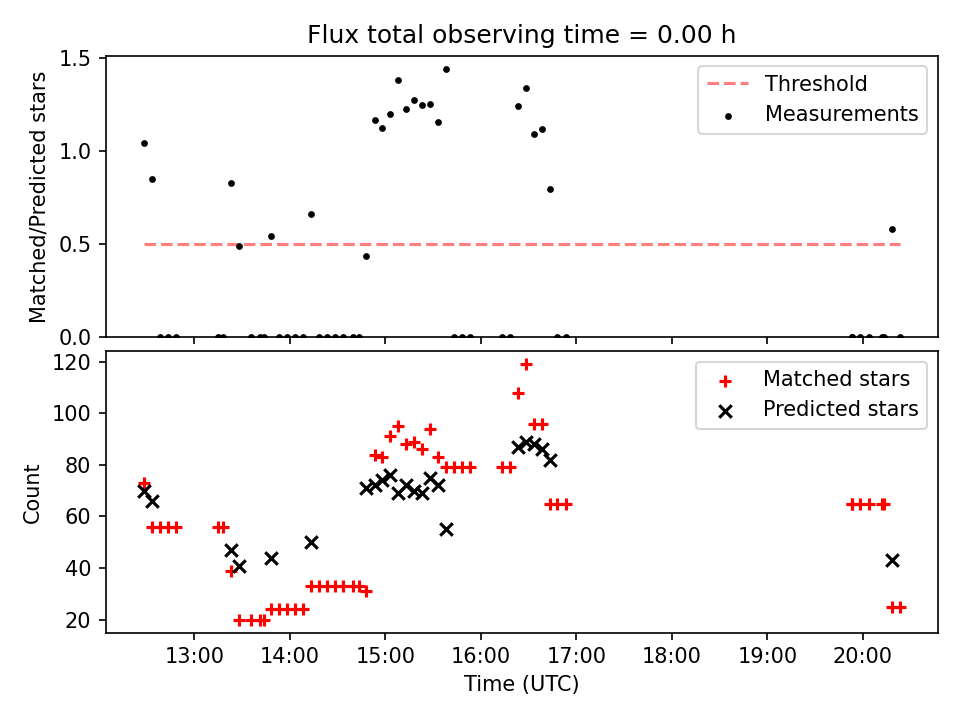 Flux total observing time = 0.00 h

Matched/Predicted stars

1.5
1.0
0.5
0.0

Threshold
Measurements

Count

120
100
80
60
40
20

Matched stars
Predicted stars

13:00 14:00 15:00 16:00 17:00 18:00 19:00 20:00

Time (UTC)